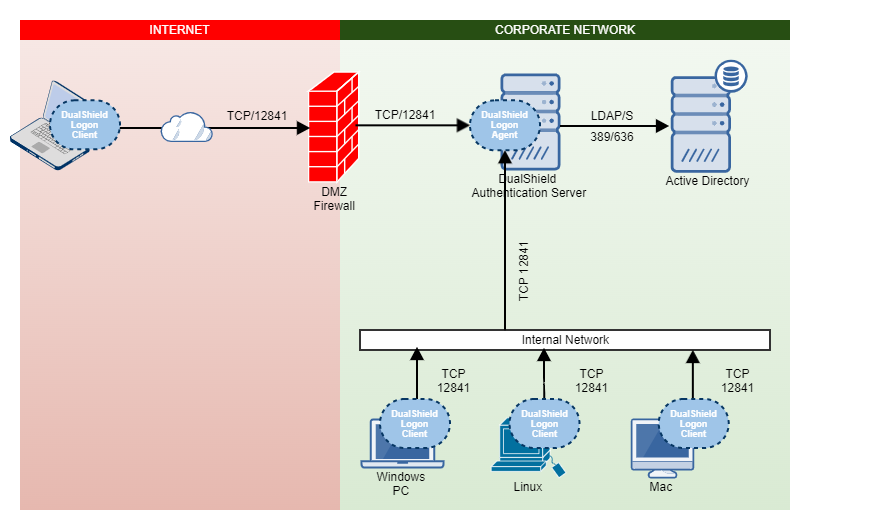 INTERNET

CORPORATE NETWORK

DualShield Logon Client

TCP/12841

DMZ Firewall

TCP/12841

DualShield Logon Agent

DualShield Authentication Server

LDAP/S

389/636

Active Directory

TCP 12841

Internal Network

TCP 12841

TCP 12841

TCP 12841

DualShield Logon Client

Windows PC

DualShield Logon Client

Linux

DualShield Logon Client

Mac